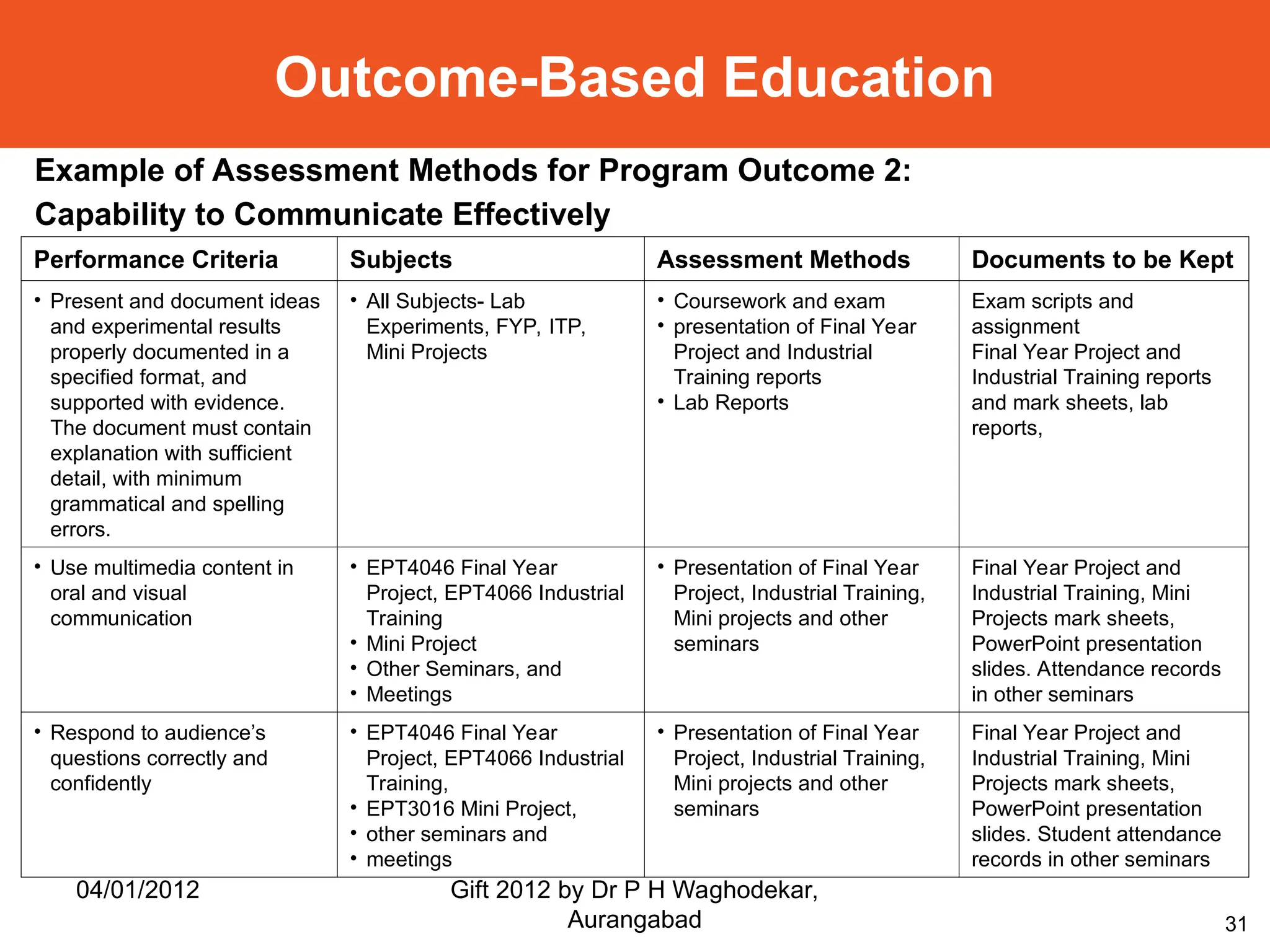 Outcome-Based Education

Example of Assessment Methods for Program Outcome 2: Capability to Communicate Effectively

| Performance Criteria | Subjects | Assessment Methods | Documents to be Kept |
|---|---|---|---|
| • Present and document ideas and experimental results properly documented in a specified format, and supported with evidence. The document must contain explanation with sufficient detail, with minimum grammatical and spelling errors. | • All Subjects- Lab Experiments, FYP, ITP, Mini Projects | • Coursework and exam • presentation of Final Year Project and Industrial Training reports • Lab Reports | Exam scripts and assignment Final Year Project and Industrial Training reports and mark sheets, lab reports, |
| • Use multimedia content in oral and visual communication | • EPT4046 Final Year Project, EPT4066 Industrial Training • Mini Project • Other Seminars, and • Meetings | • Presentation of Final Year Project, Industrial Training, Mini projects and other seminars | Final Year Project and Industrial Training, Mini Projects mark sheets, PowerPoint presentation slides. Attendance records in other seminars |
| • Respond to audience's questions correctly and confidently | • EPT4046 Final Year Project, EPT4066 Industrial Training, • EPT3016 Mini Project, • other seminars and • meetings | • Presentation of Final Year Project, Industrial Training, Mini projects and other seminars | Final Year Project and Industrial Training, Mini Projects mark sheets, PowerPoint presentation slides. Student attendance records in other seminars |

04/01/2012

Gift 2012 by Dr P H Waghodekar, Aurangabad

31